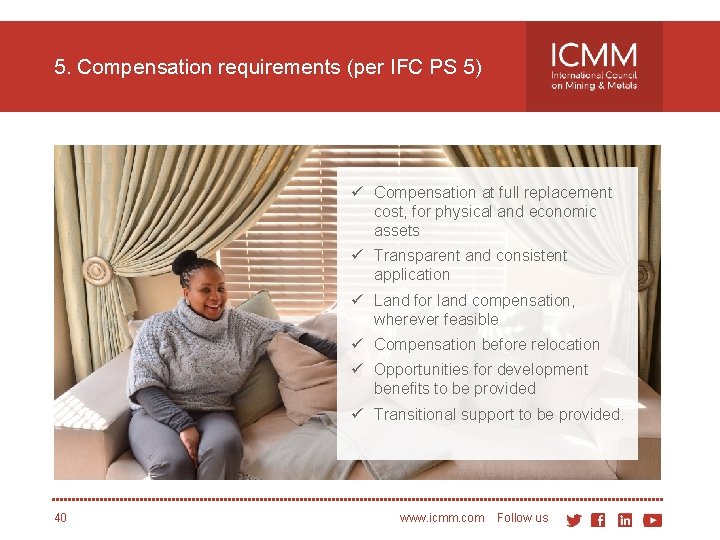 5. Compensation requirements (per IFC PS 5)

ICMM
International Council on Mining & Metals

✓ Compensation at full replacement cost, for physical and economic assets
✓ Transparent and consistent application
✓ Land for land compensation, wherever feasible
✓ Compensation before relocation
✓ Opportunities for development benefits to be provided
✓ Transitional support to be provided.

40

www.icmm.com Follow us